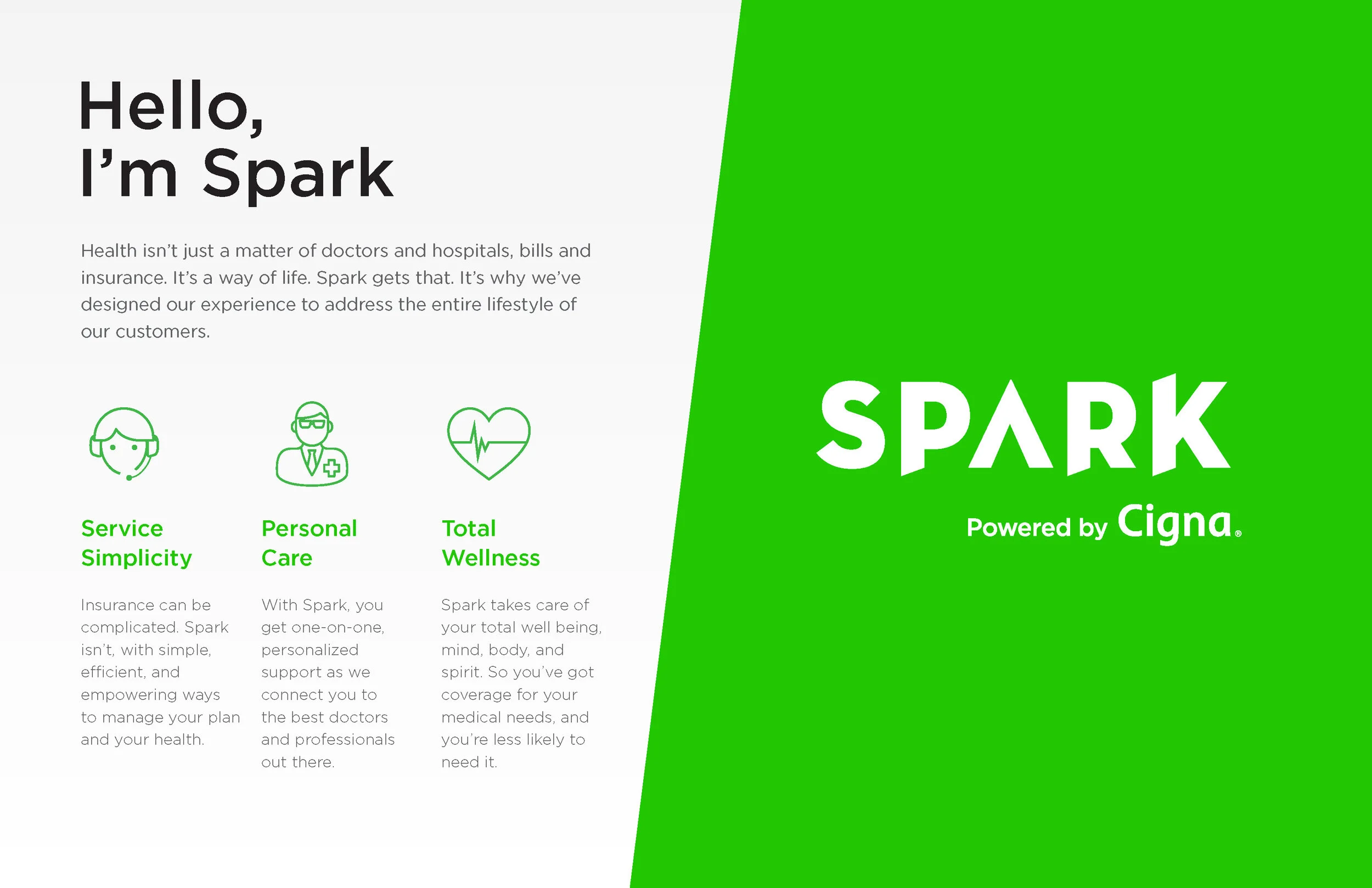 Hello,
I'm Spark

Health isn't just a matter of doctors and hospitals, bills and insurance. It's a way of life. Spark gets that. It's why we've designed our experience to address the entire lifestyle of our customers.

Service Simplicity

Insurance can be complicated. Spark isn't, with simple, efficient, and empowering ways to manage your plan and your health.

Personal Care

With Spark, you get one-on-one, personalized support as we connect you to the best doctors and professionals out there.

Total Wellness

Spark takes care of your total well being, mind, body, and spirit. So you've got coverage for your medical needs, and you're less likely to need it.

SPARK

Powered by Cigna®